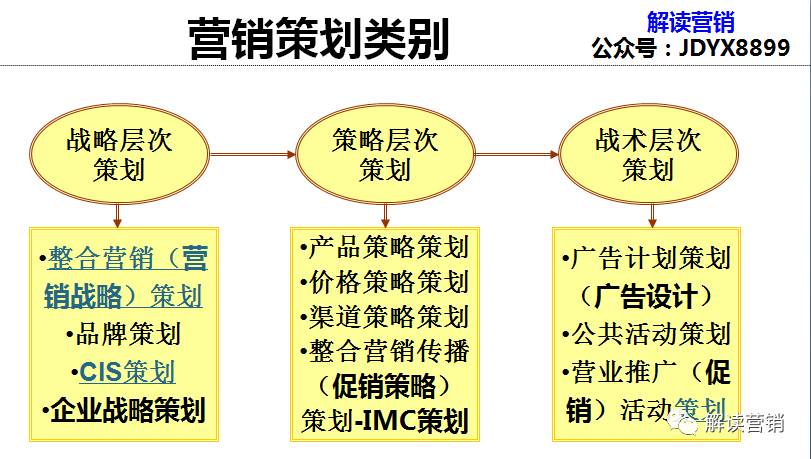 营销策划类别

解读营销
公众号：JDYX8899

战略层次策划

策略层次策划

战术层次策划

•整合营销（营销战略）策划
•品牌策划
•CIS策划
•企业战略策划

•产品策略策划
•价格策略策划
•渠道策略策划
•整合营销传播（促销策略）策划-IMC策划

•广告计划策划（广告设计）
•公共活动策划
•营业推广（促销）活动策划

解读营销